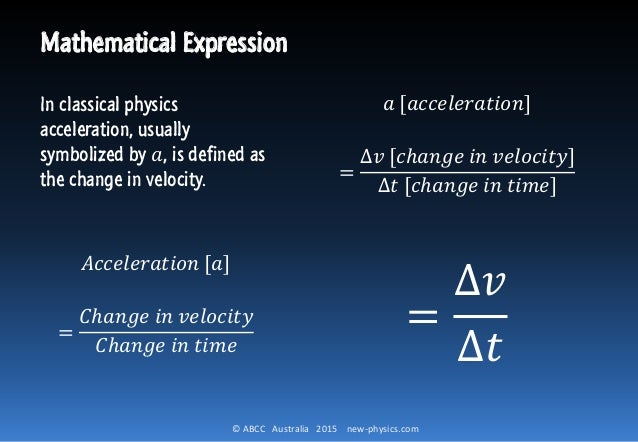 Mathematical Expression

In classical physics acceleration, usually symbolized by $a$, is defined as the change in velocity.

$a\ [acceleration]$

$= \frac{\Delta v\ [change\ in\ velocity]}{\Delta t\ [change\ in\ time]}$

$Acceleration\ [a]$

$= \frac{Change\ in\ velocity}{Change\ in\ time}$

$= \frac{\Delta v}{\Delta t}$

© ABCC Australia 2015 new-physics.com